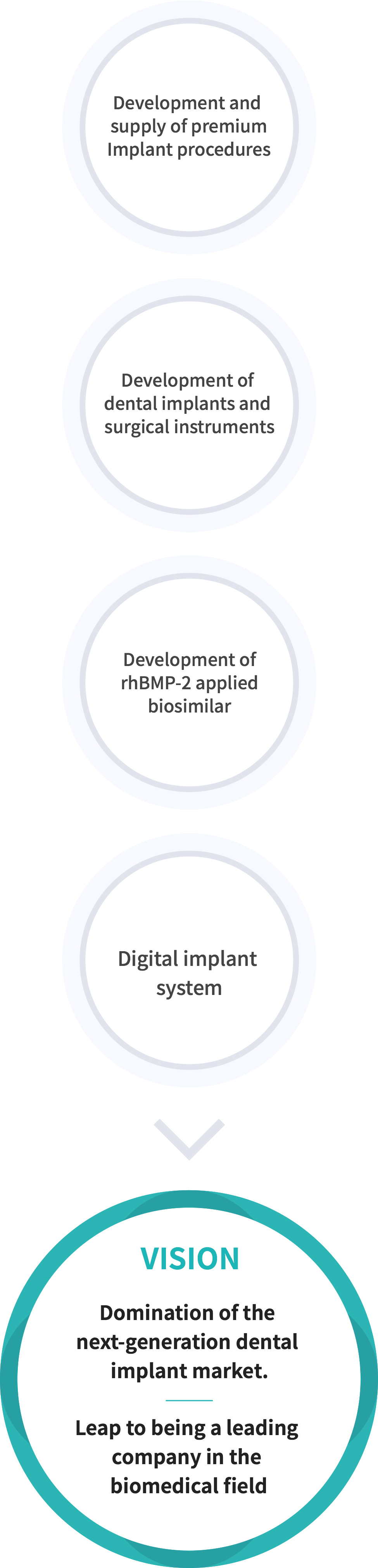 Development and supply of premium Implant procedures

Development of dental implants and surgical instruments

Development of rhBMP-2 applied biosimilar

Digital implant system

VISION

Domination of the next-generation dental implant market.

Leap to being a leading company in the biomedical field